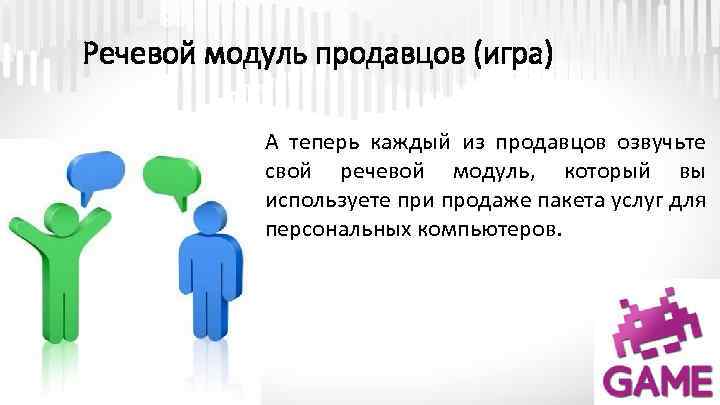 Речевой модуль продавцов (игра)

А теперь каждый из продавцов озвучьте свой речевой модуль, который вы используете при продаже пакета услуг для персональных компьютеров.

GAME